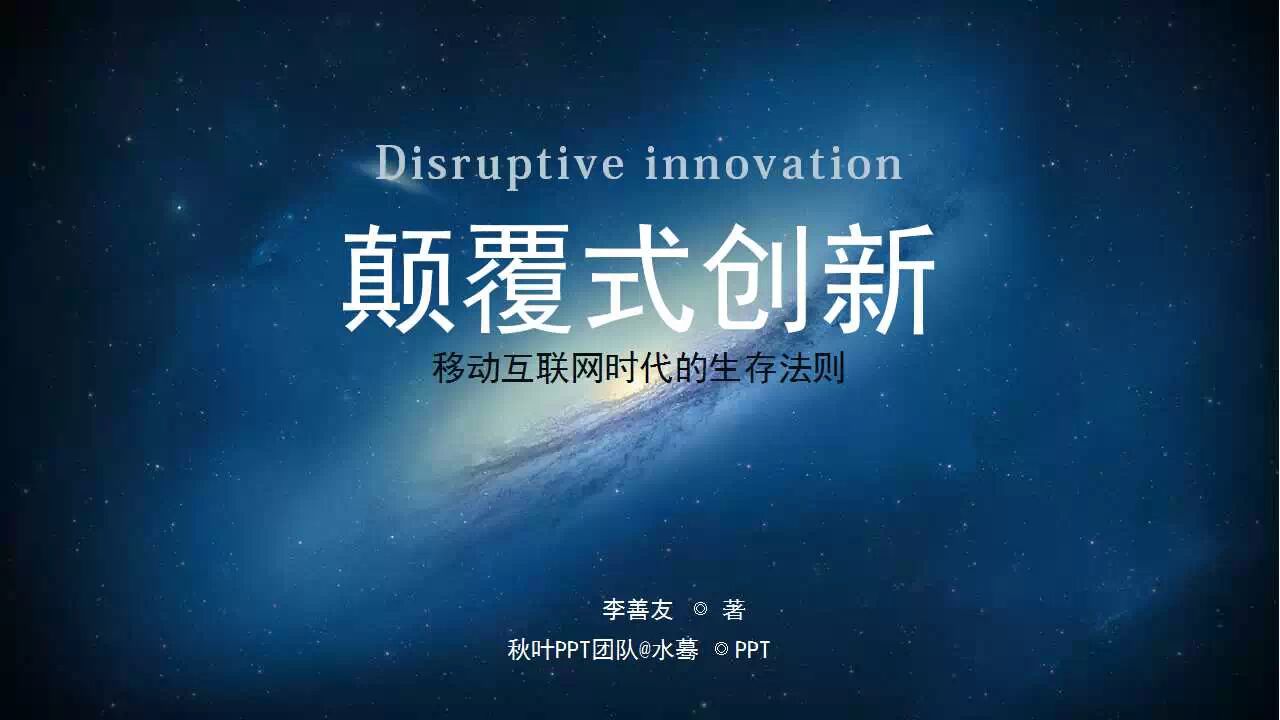 Disruptive innovation

颠覆式创新

移动互联网时代的生存法则

李善友 ◎ 著

秋叶PPT团队@水蓦 ◎ PPT